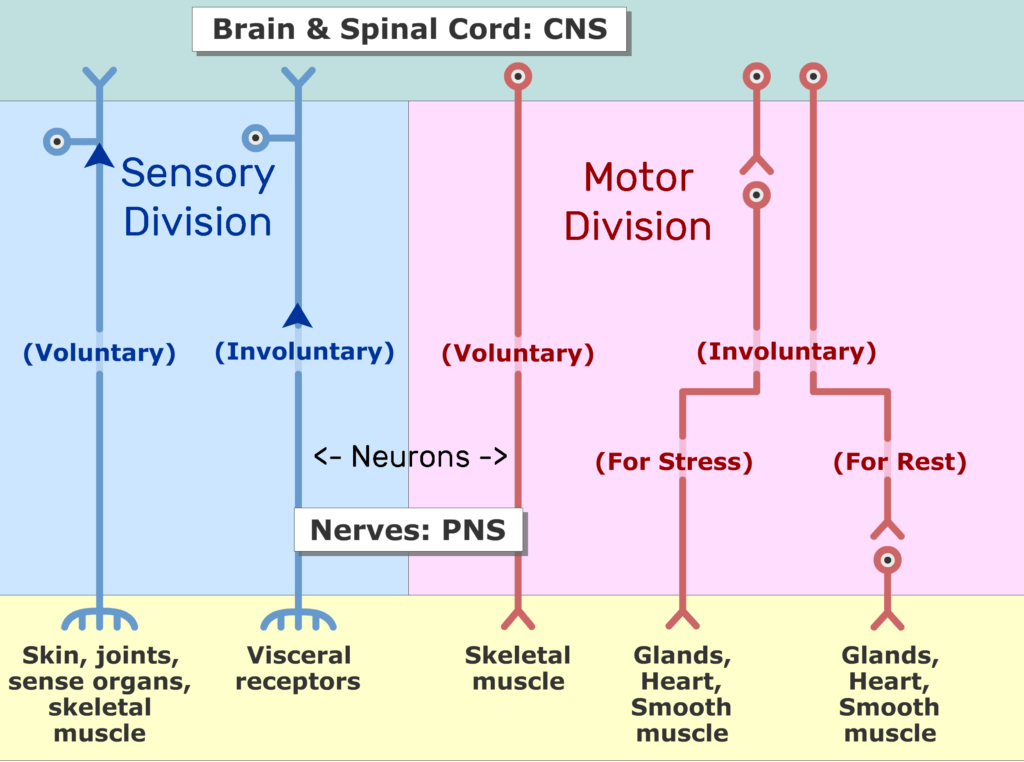 Brain & Spinal Cord: CNS

Sensory Division

Motor Division

(Voluntary)

(Involuntary)

(Voluntary)

(Involuntary)

<- Neurons ->

(For Stress)

(For Rest)

Nerves: PNS

Skin, joints, sense organs, skeletal muscle

Visceral receptors

Skeletal muscle

Glands, Heart, Smooth muscle

Glands, Heart, Smooth muscle